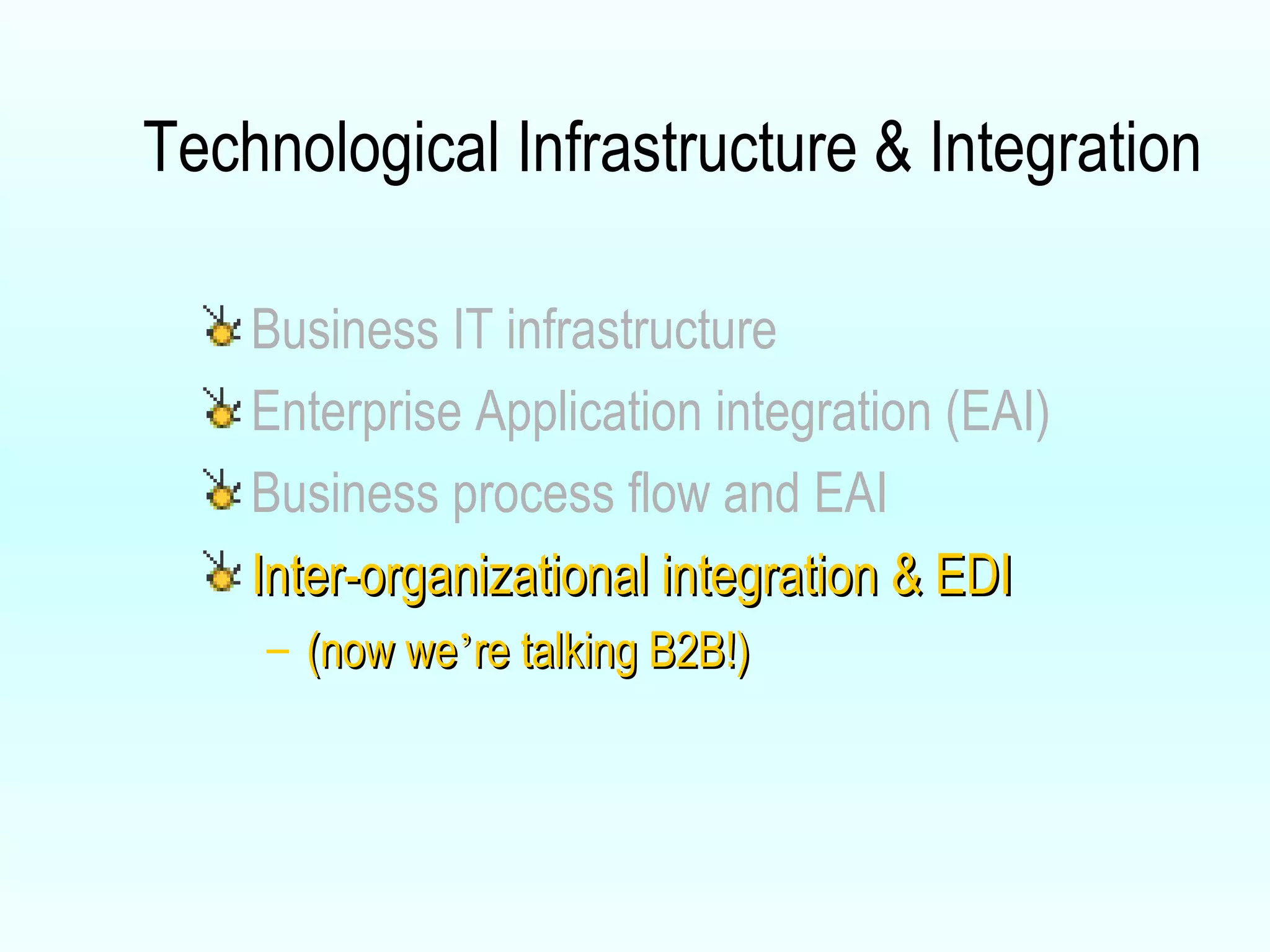 Technological Infrastructure & Integration

Business IT infrastructure

Enterprise Application integration (EAI)

Business process flow and EAI

Inter-organizational integration & EDI

– (now we’re talking B2B!)